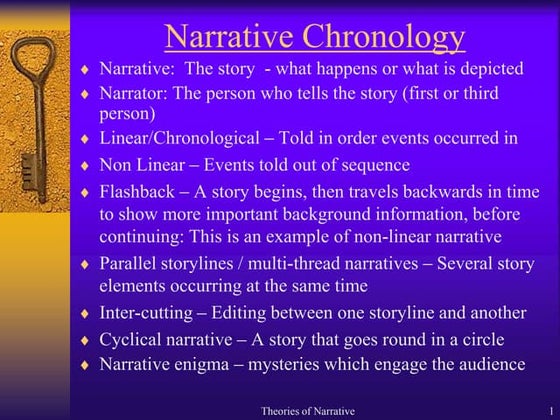 Narrative Chronology

♦ Narrative: The story - what happens or what is depicted
♦ Narrator: The person who tells the story (first or third person)
♦ Linear/Chronological – Told in order events occurred in
♦ Non Linear – Events told out of sequence
♦ Flashback – A story begins, then travels backwards in time to show more important background information, before continuing: This is an example of non-linear narrative
♦ Parallel storylines / multi-thread narratives – Several story elements occurring at the same time
♦ Inter-cutting – Editing between one storyline and another
♦ Cyclical narrative – A story that goes round in a circle
♦ Narrative enigma – mysteries which engage the audience

Theories of Narrative 1